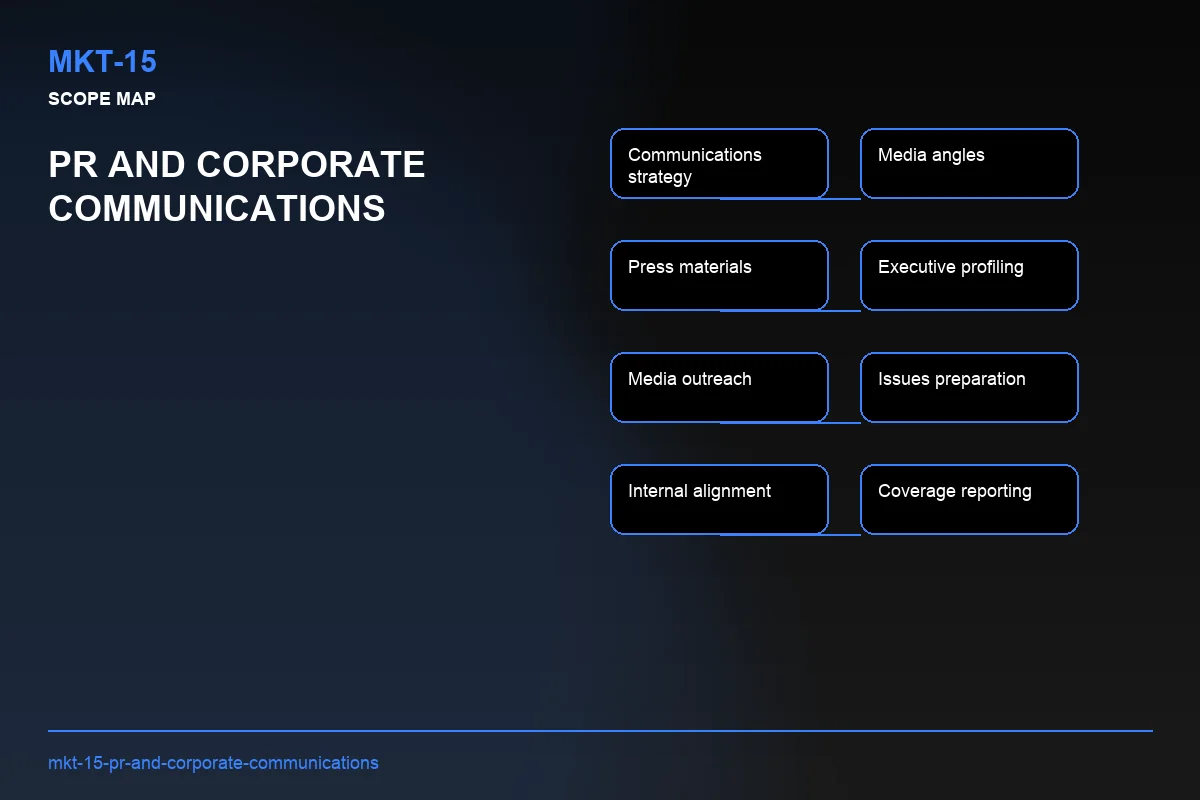 MKT-15
SCOPE MAP

PR AND CORPORATE COMMUNICATIONS

Communications strategy

Media angles

Press materials

Executive profiling

Media outreach

Issues preparation

Internal alignment

Coverage reporting

mkt-15-pr-and-corporate-communications